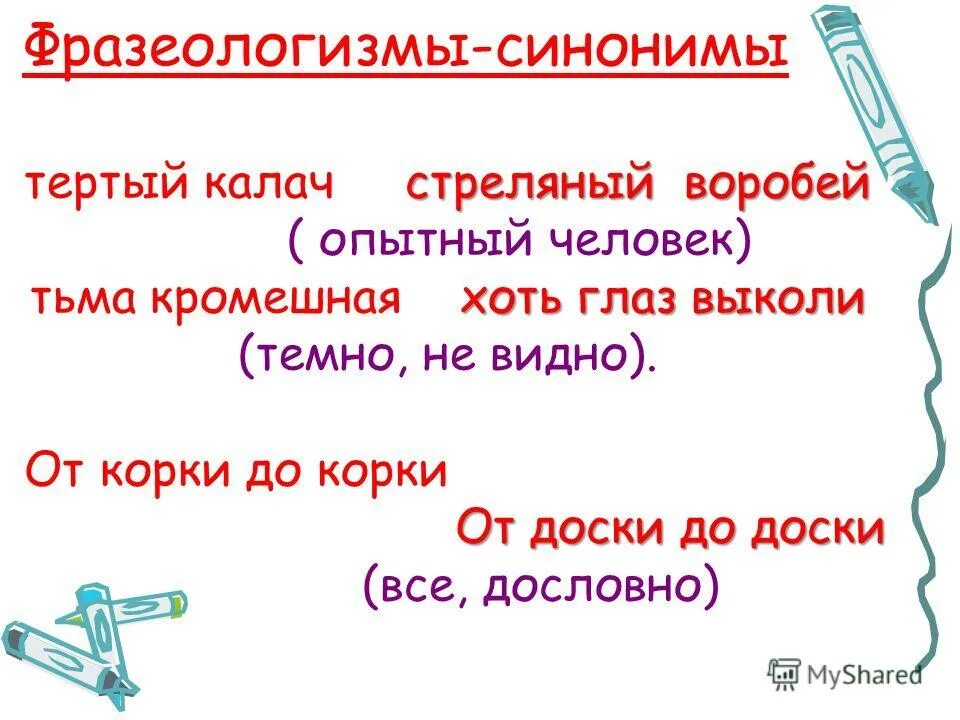 Фразеологизмы-синонимы

тертый калач стреляный воробей
( опытный человек)
тьма кромешная хоть глаз выколи
(темно, не видно).

От корки до корки
От доски до доски
(все, дословно)

MyShared